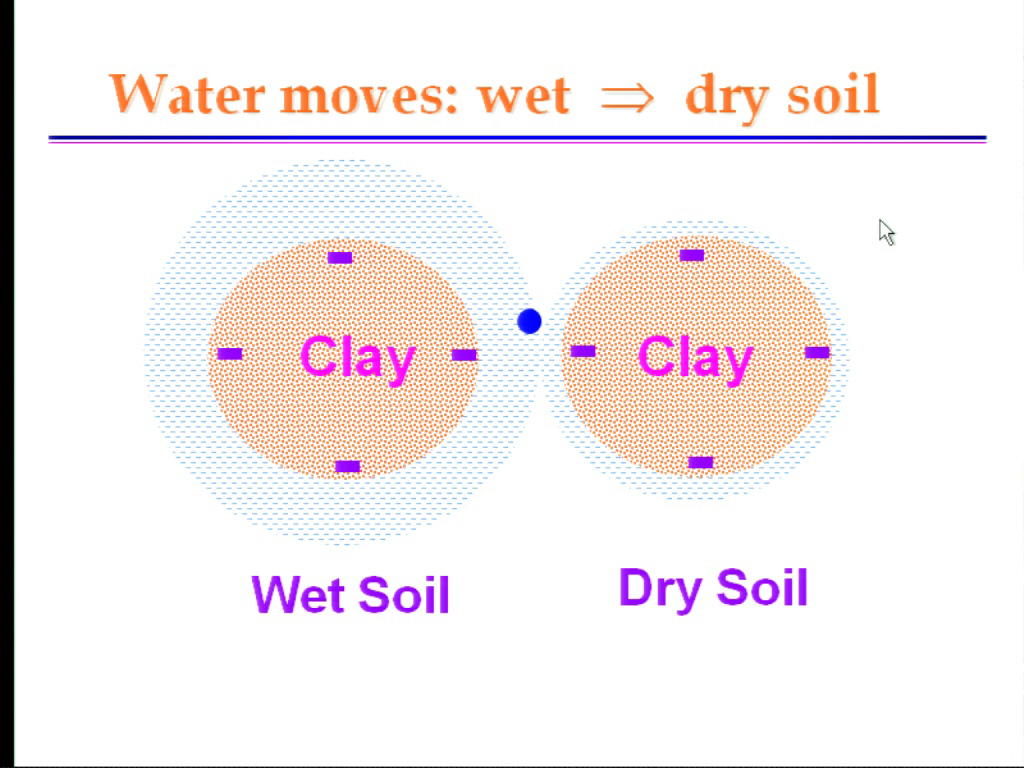 Water moves: wet $\Rightarrow$ dry soil

Clay

Clay

Wet Soil

Dry Soil